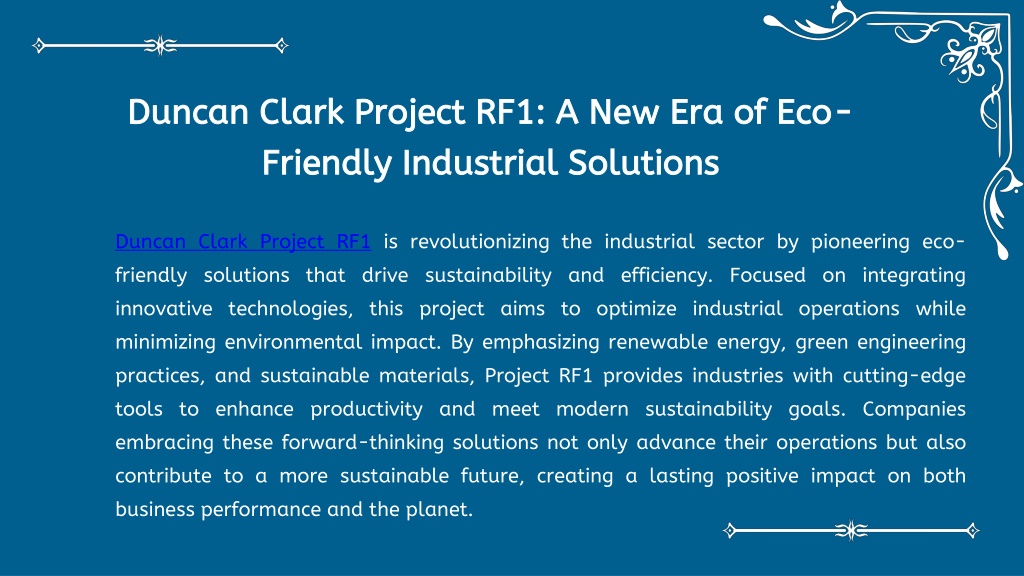 Duncan Clark Project RF1: A New Era of Eco-Friendly Industrial Solutions

Duncan Clark Project RF1 is revolutionizing the industrial sector by pioneering eco-friendly solutions that drive sustainability and efficiency. Focused on integrating innovative technologies, this project aims to optimize industrial operations while minimizing environmental impact. By emphasizing renewable energy, green engineering practices, and sustainable materials, Project RF1 provides industries with cutting-edge tools to enhance productivity and meet modern sustainability goals. Companies embracing these forward-thinking solutions not only advance their operations but also contribute to a more sustainable future, creating a lasting positive impact on both business performance and the planet.